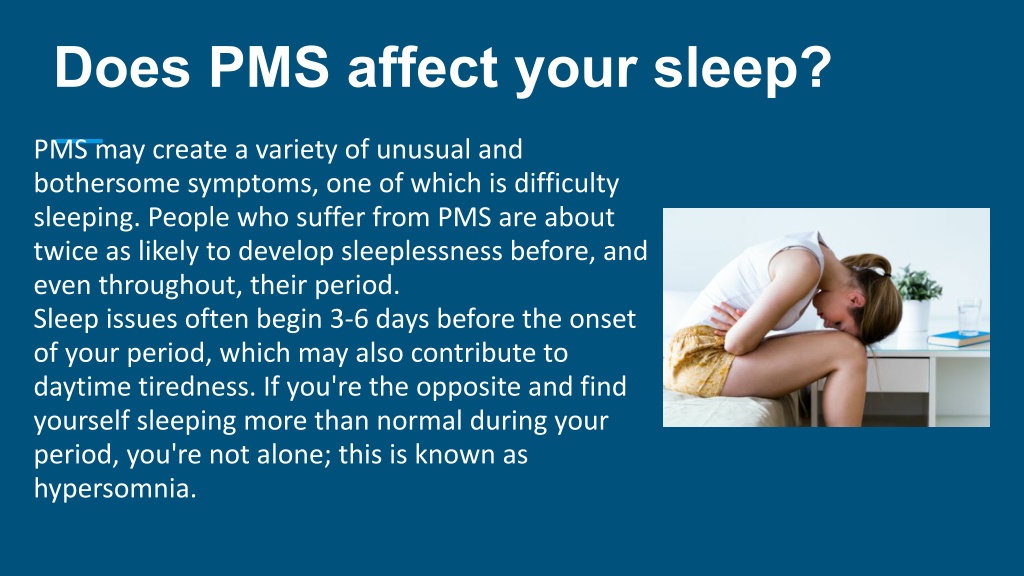 Does PMS affect your sleep?

PMS may create a variety of unusual and bothersome symptoms, one of which is difficulty sleeping. People who suffer from PMS are about twice as likely to develop sleeplessness before, and even throughout, their period.
Sleep issues often begin 3-6 days before the onset of your period, which may also contribute to daytime tiredness. If you're the opposite and find yourself sleeping more than normal during your period, you're not alone; this is known as hypersomnia.